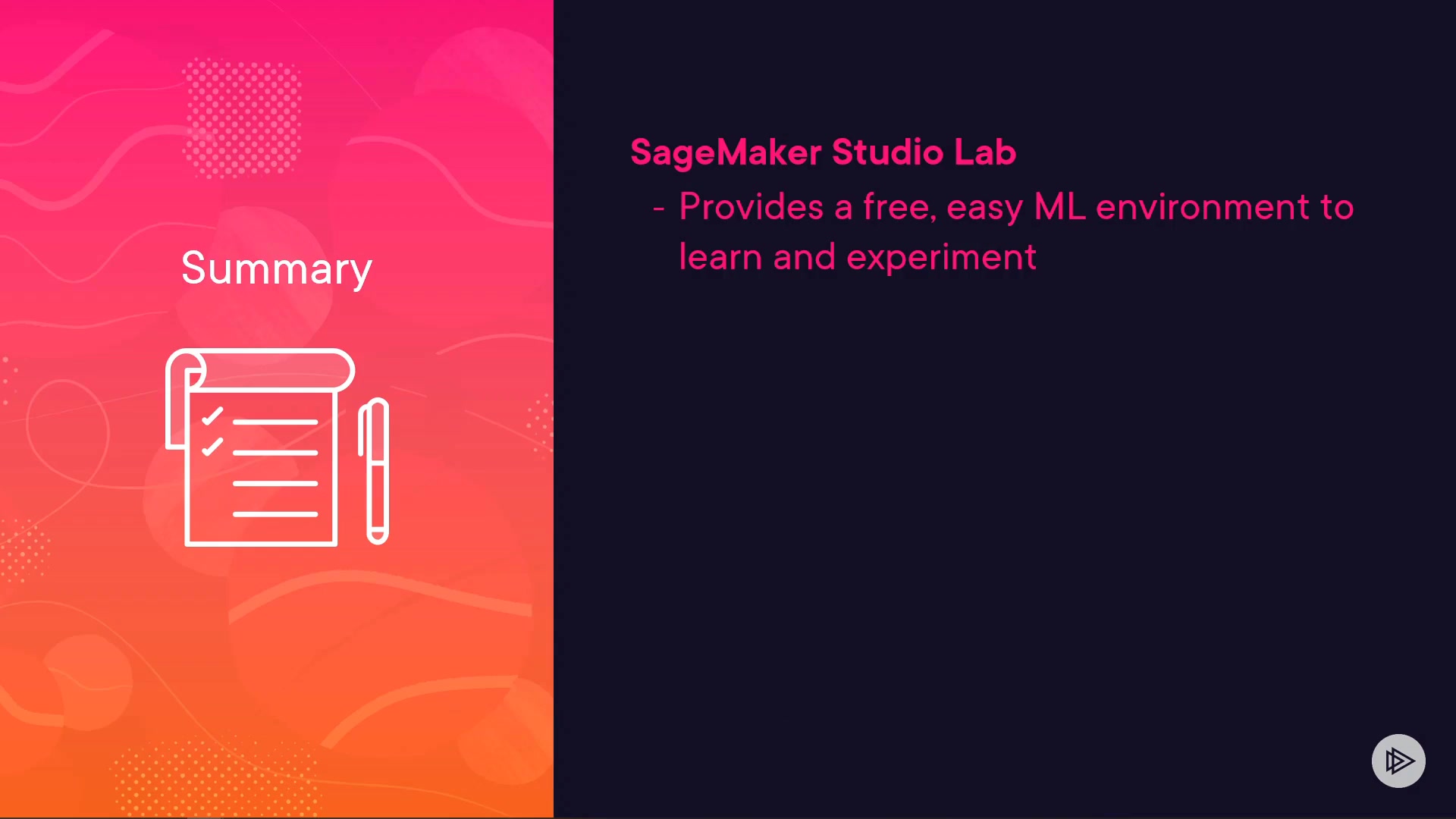 Summary

SageMaker Studio Lab

- Provides a free, easy ML environment to learn and experiment